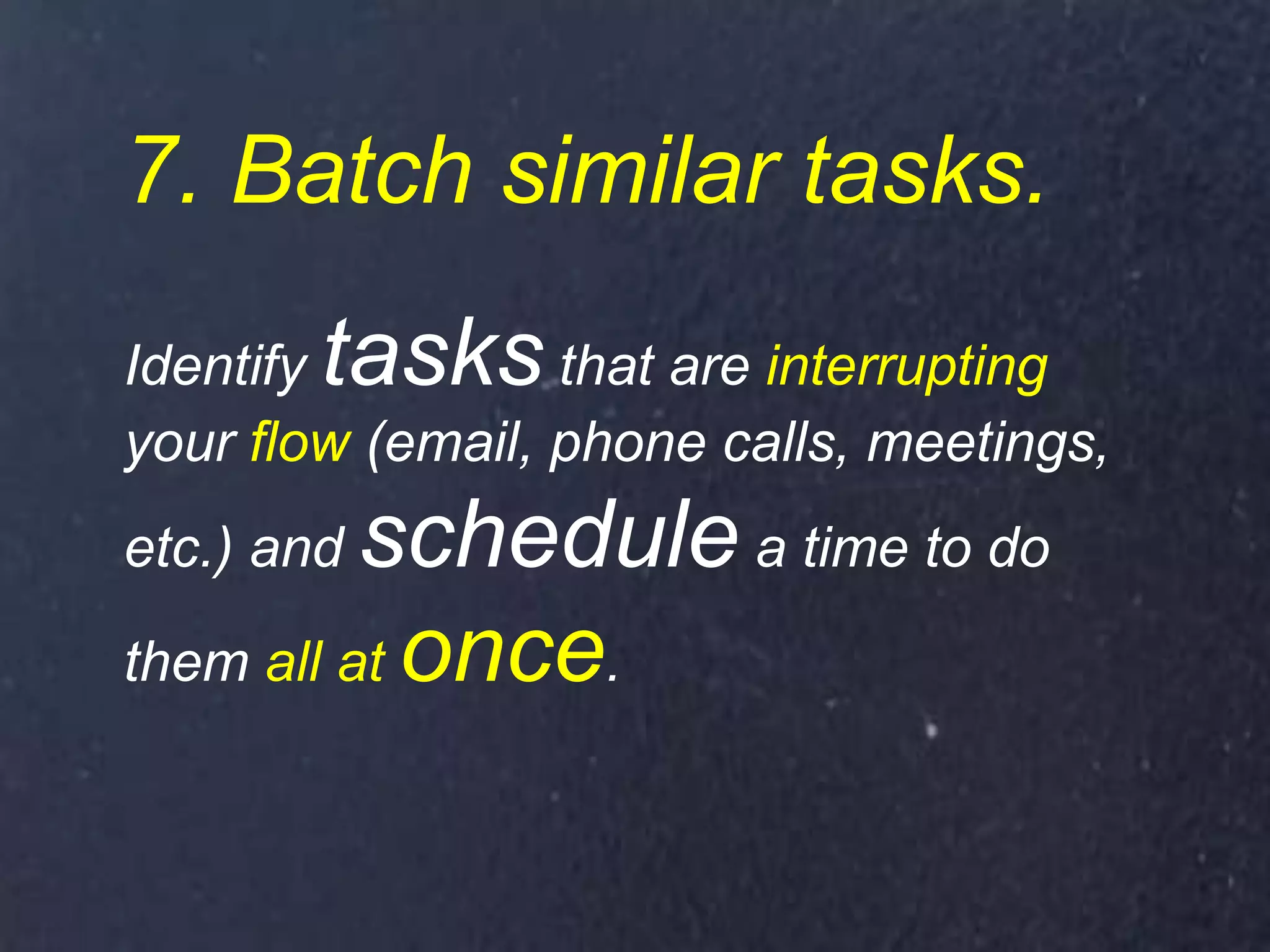 7. Batch similar tasks.

Identify tasks that are interrupting your flow (email, phone calls, meetings, etc.) and schedule a time to do them all at once.